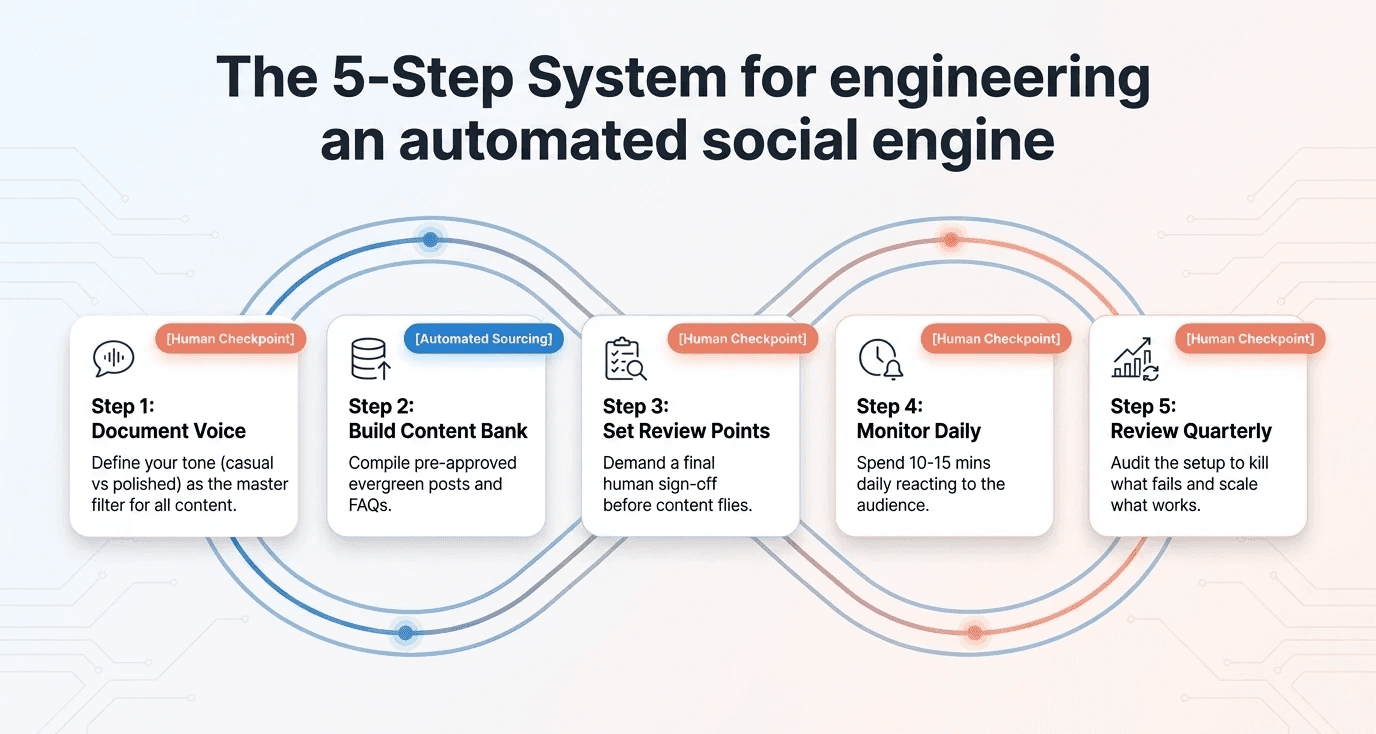 The 5-Step System for engineering an automated social engine

[Human Checkpoint]

Step 1:
Document Voice

Define your tone (casual vs polished) as the master filter for all content.

[Automated Sourcing]

Step 2:
Build Content Bank

Compile pre-approved evergreen posts and FAQs.

[Human Checkpoint]

Step 3:
Set Review Points

Demand a final human sign-off before content flies.

[Human Checkpoint]

Step 4:
Monitor Daily

Spend 10-15 mins daily reacting to the audience.

[Human Checkpoint]

Step 5:
Review Quarterly

Audit the setup to kill what fails and scale what works.